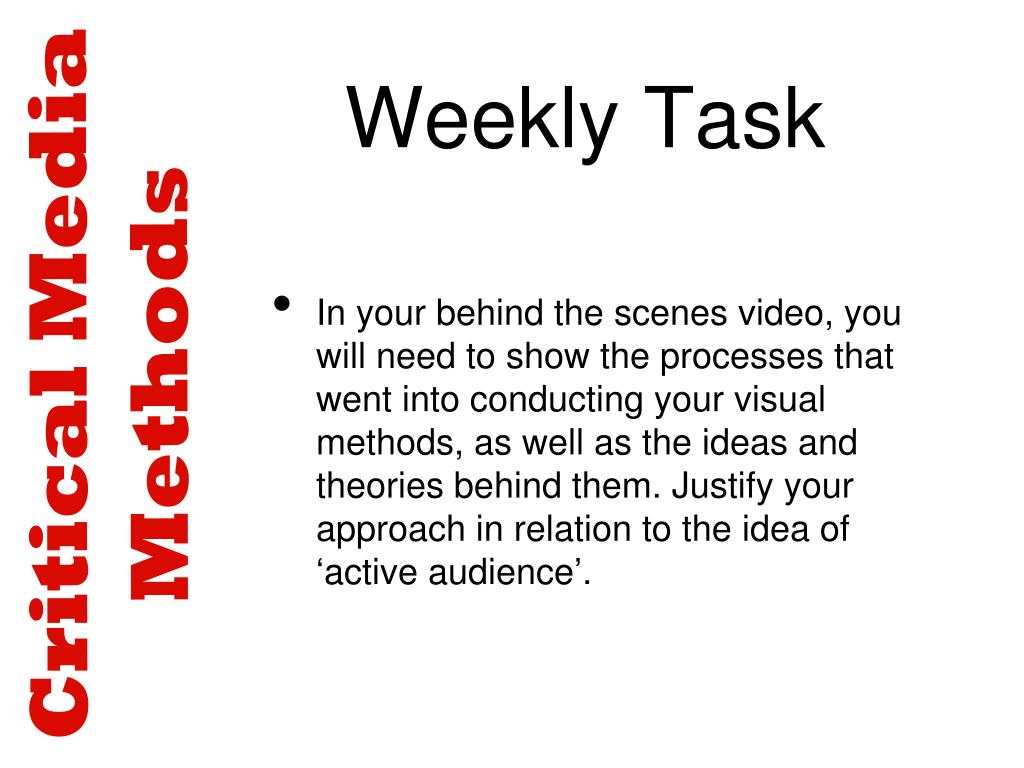 Critical Media Methods

Weekly Task

• In your behind the scenes video, you will need to show the processes that went into conducting your visual methods, as well as the ideas and theories behind them. Justify your approach in relation to the idea of ‘active audience’.